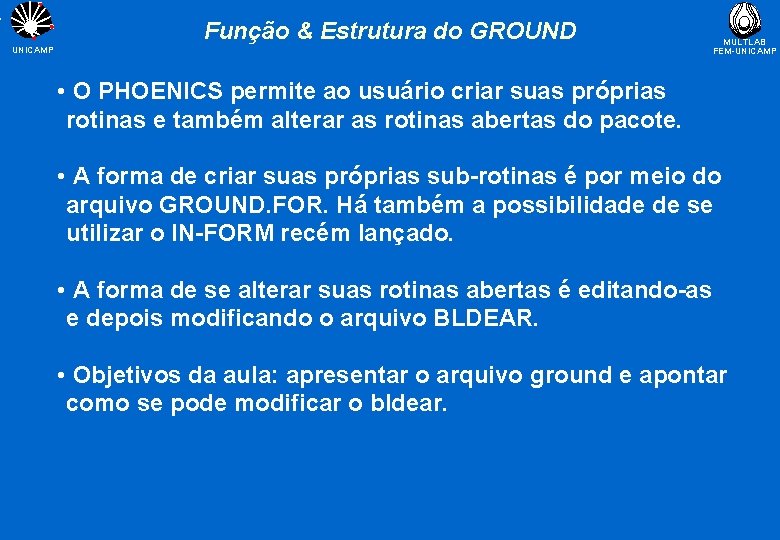 UNICAMP

Função & Estrutura do GROUND

MULTLAB
FEM-UNICAMP

• O PHOENICS permite ao usuário criar suas próprias rotinas e também alterar as rotinas abertas do pacote.

• A forma de criar suas próprias sub-rotinas é por meio do arquivo GROUND.FOR. Há também a possibilidade de se utilizar o IN-FORM recém lançado.

• A forma de se alterar suas rotinas abertas é editando-as e depois modificando o arquivo BLDEAR.

• Objetivos da aula: apresentar o arquivo ground e apontar como se pode modificar o bldear.